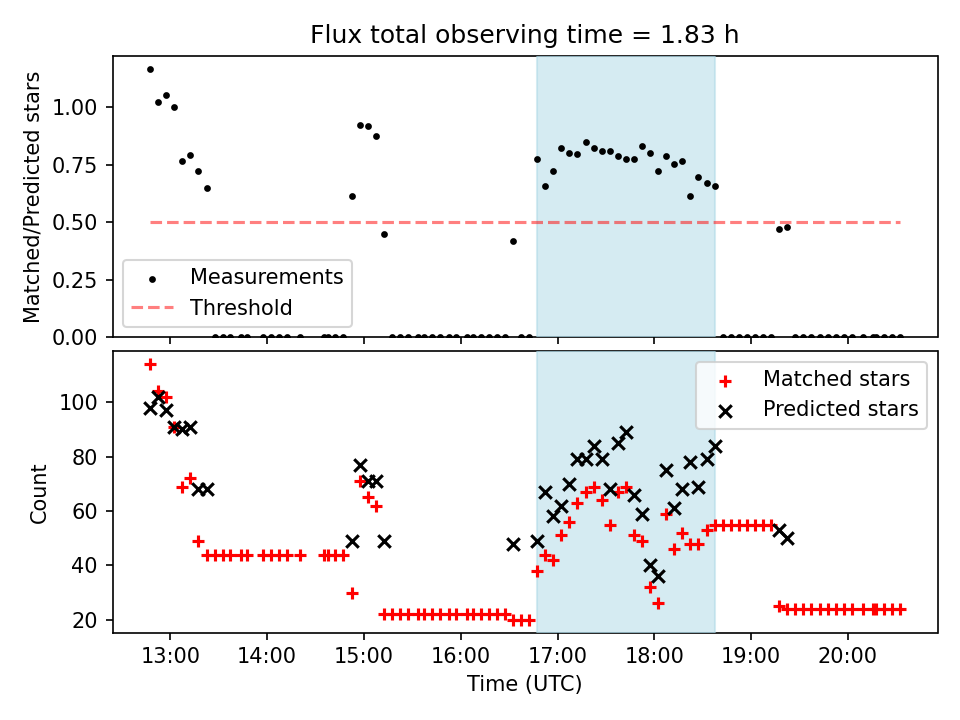 Flux total observing time = 1.83 h

Matched/Predicted stars

1.00
0.75
0.50
0.25
0.00

Measurements
Threshold

Count

100
80
60
40
20

Matched stars
Predicted stars

13:00
14:00
15:00
16:00
17:00
18:00
19:00
20:00

Time (UTC)